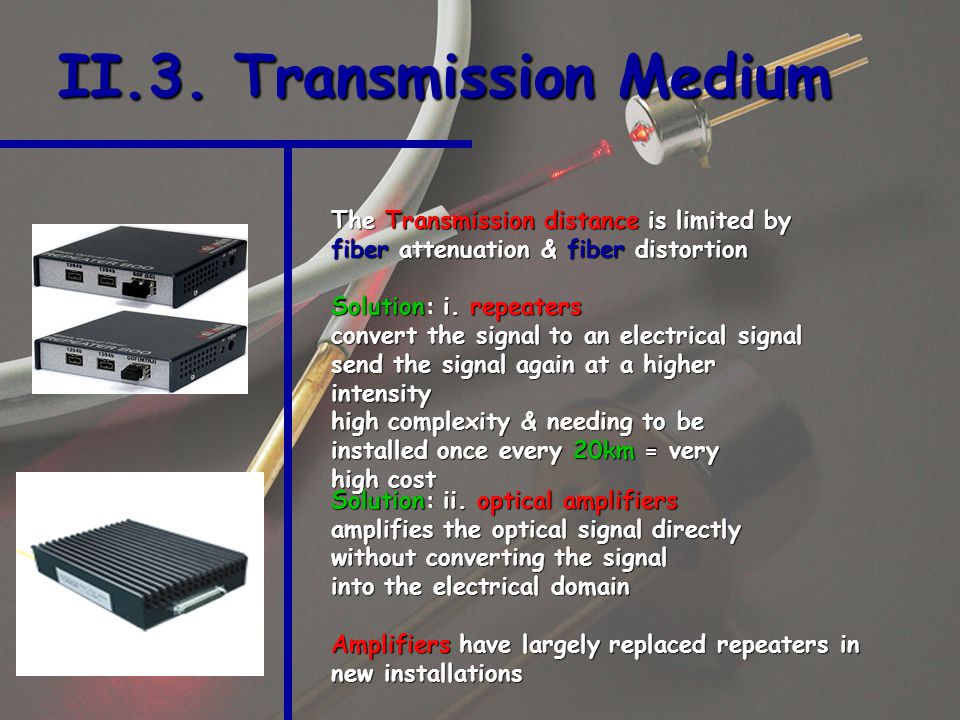 II.3. Transmission Medium

The Transmission distance is limited by fiber attenuation & fiber distortion

Solution: i. repeaters
convert the signal to an electrical signal
send the signal again at a higher intensity
high complexity & needing to be installed once every 20km = very high cost
Solution: ii. optical amplifiers
amplifies the optical signal directly without converting the signal into the electrical domain

Amplifiers have largely replaced repeaters in new installations